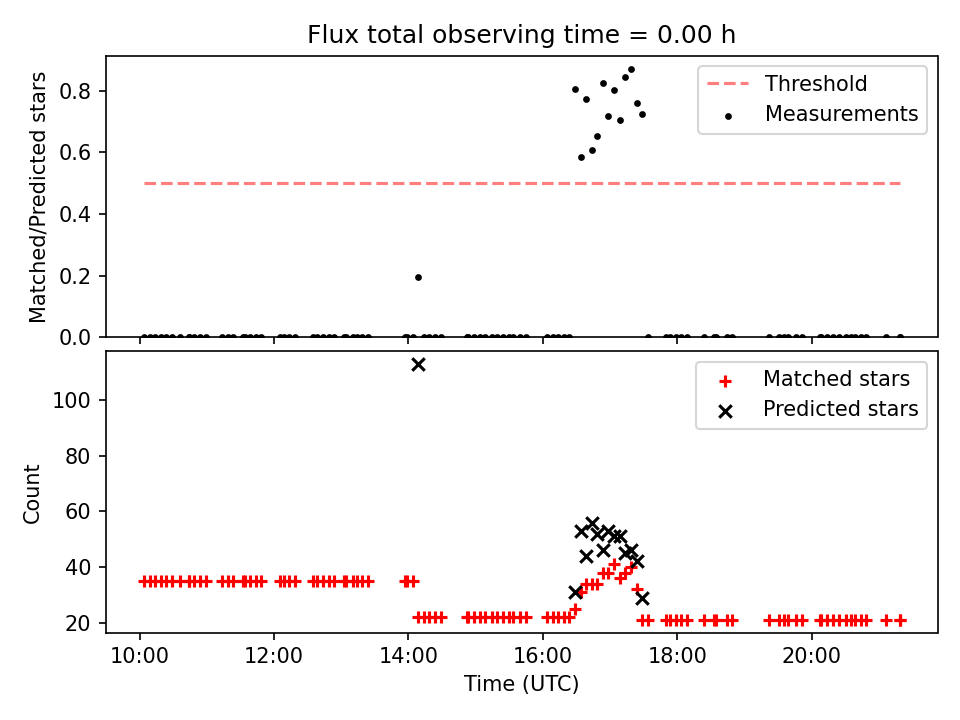 Flux total observing time = 0.00 h

Matched/Predicted stars

0.8
0.6
0.4
0.2
0.0

Threshold
Measurements

Count

100
80
60
40
20

Matched stars
Predicted stars

10:00
12:00
14:00
16:00
18:00
20:00

Time (UTC)